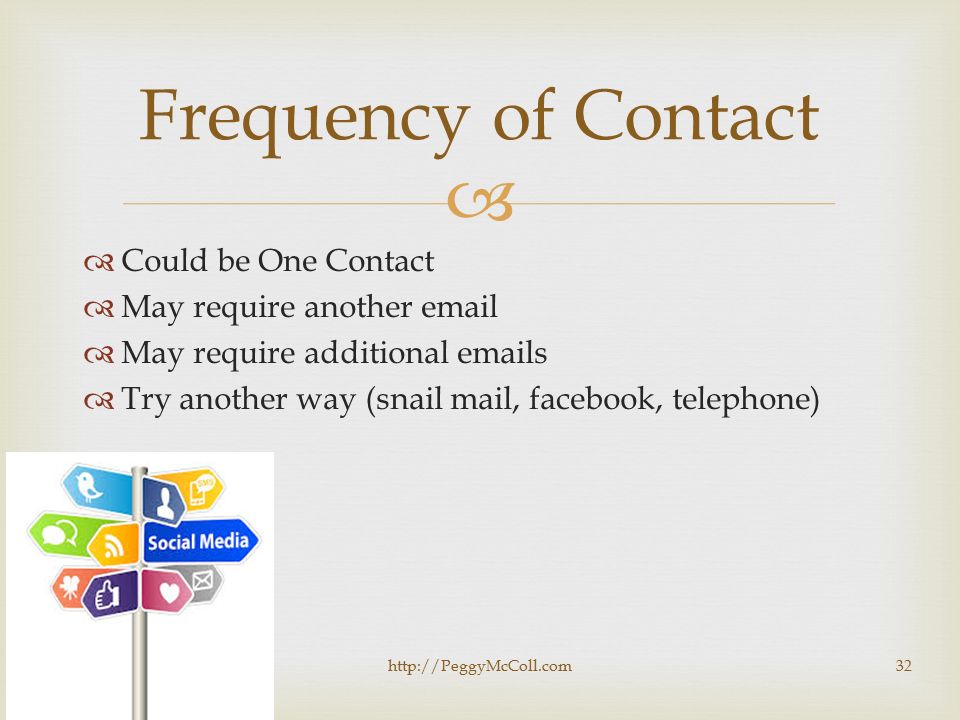 Frequency of Contact

Could be One Contact
May require another email
May require additional emails
Try another way (snail mail, facebook, telephone)

SMS

Social Media

http://PeggyMcColl.com

32